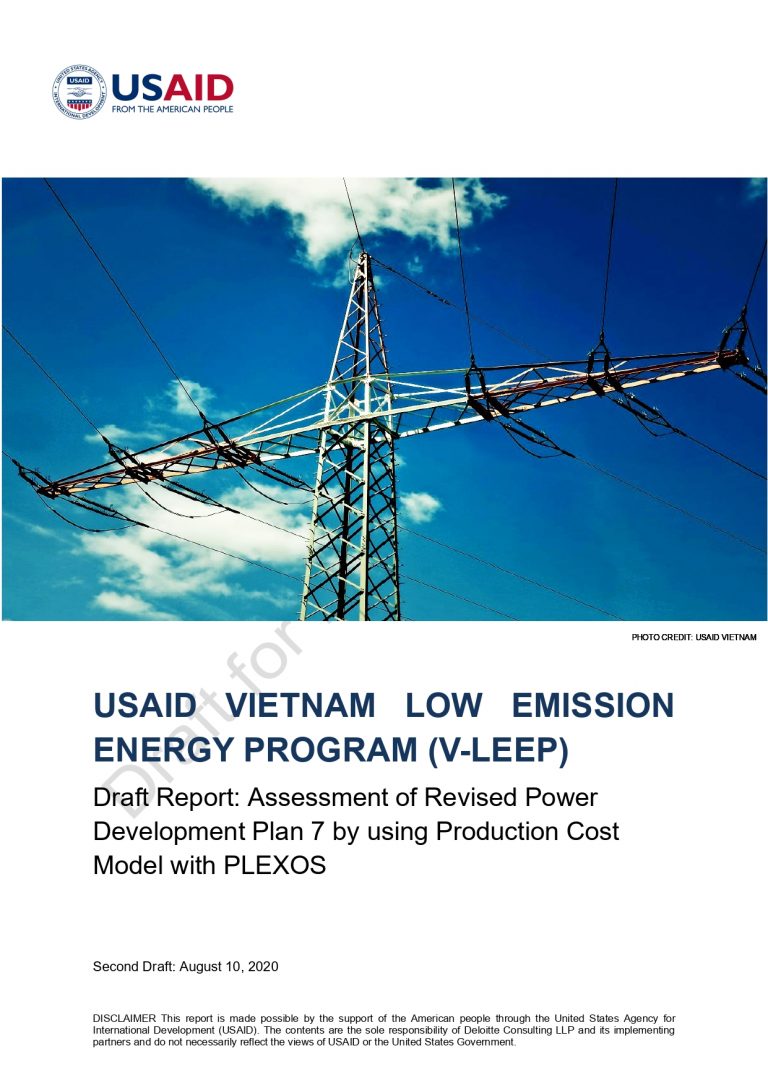 USAID
FROM THE AMERICAN PEOPLE

PHOTO CREDIT: USAID VIETNAM

Draft for

USAID VIETNAM LOW EMISSION ENERGY PROGRAM (V-LEEP)

Draft Report: Assessment of Revised Power Development Plan 7 by using Production Cost Model with PLEXOS

Second Draft: August 10, 2020

DISCLAIMER This report is made possible by the support of the American people through the United States Agency for International Development (USAID). The contents are the sole responsibility of Deloitte Consulting LLP and its implementing partners and do not necessarily reflect the views of USAID or the United States Government.